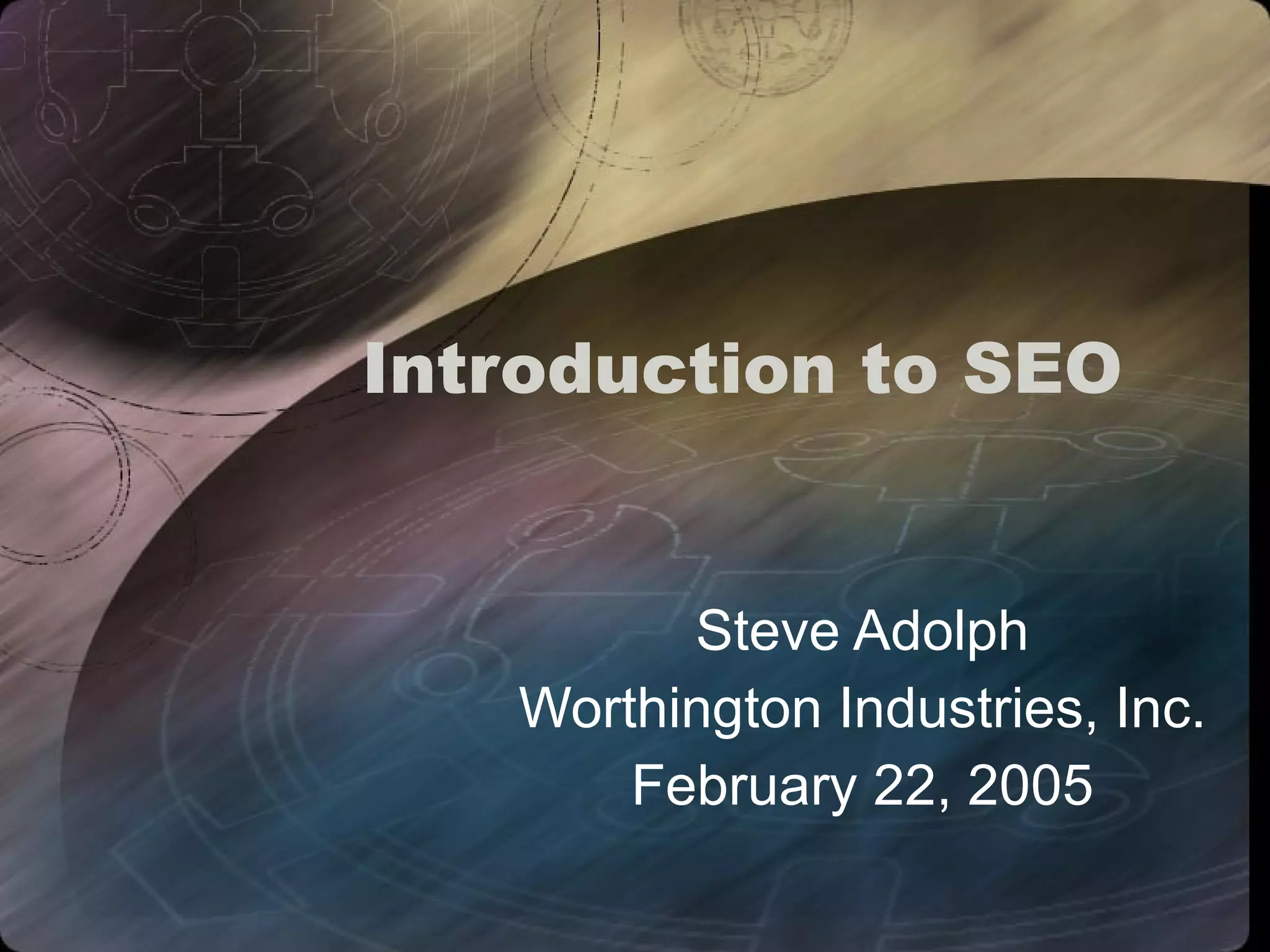 Introduction to SEO

Steve Adolph
Worthington Industries, Inc.
February 22, 2005